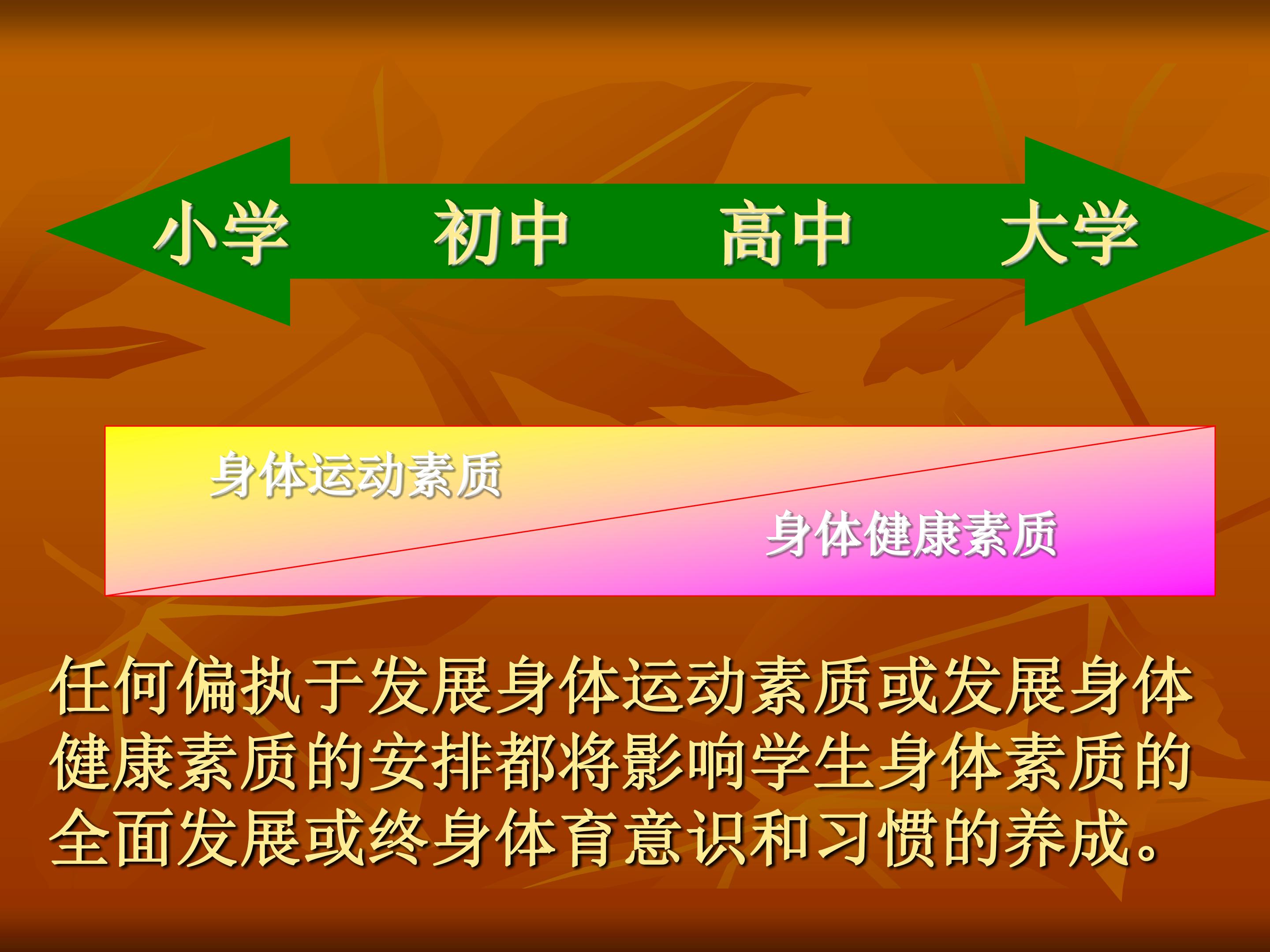 小学 初中 高中 大学

身体运动素质

身体健康素质

任何偏执于发展身体运动素质或发展身体健康素质的安排都将影响学生身体素质的全面发展或终身体育意识和习惯的养成。